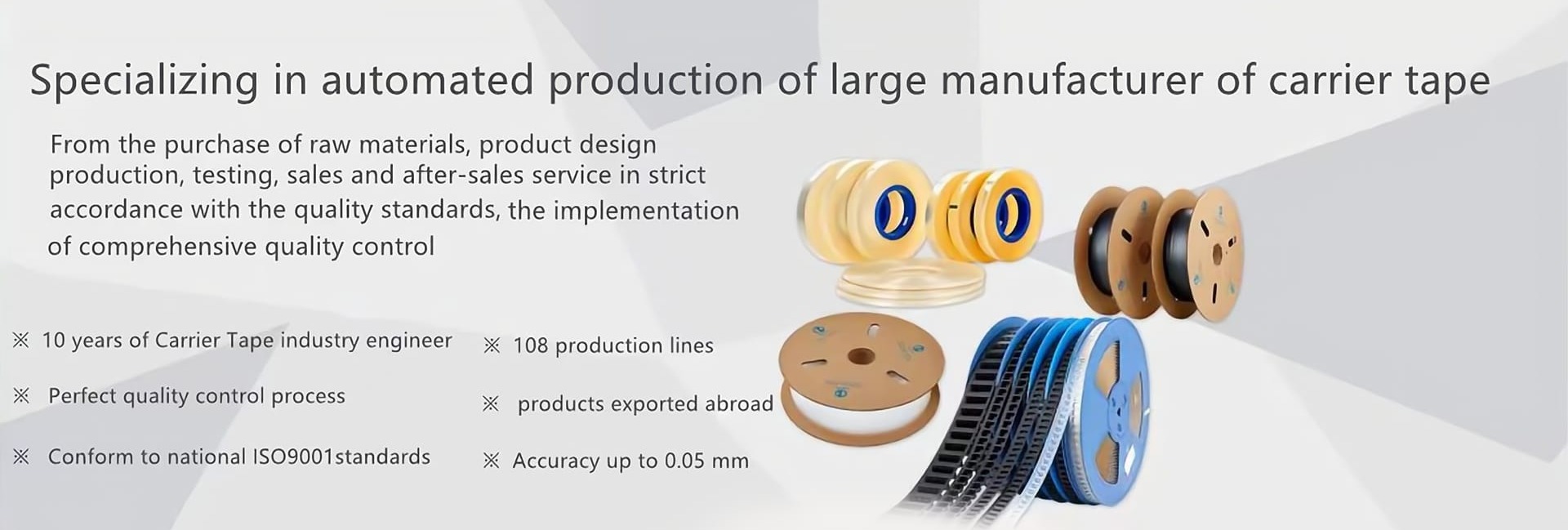 Specializing in automated production of large manufacturer of carrier tape

From the purchase of raw materials, product design production, testing, sales and after-sales service in strict accordance with the quality standards, the implementation of comprehensive quality control

※ 10 years of Carrier Tape industry engineer

※ Perfect quality control process

※ Conform to national ISO9001standards

※ 108 production lines

※ products exported abroad

※ Accuracy up to 0.05 mm